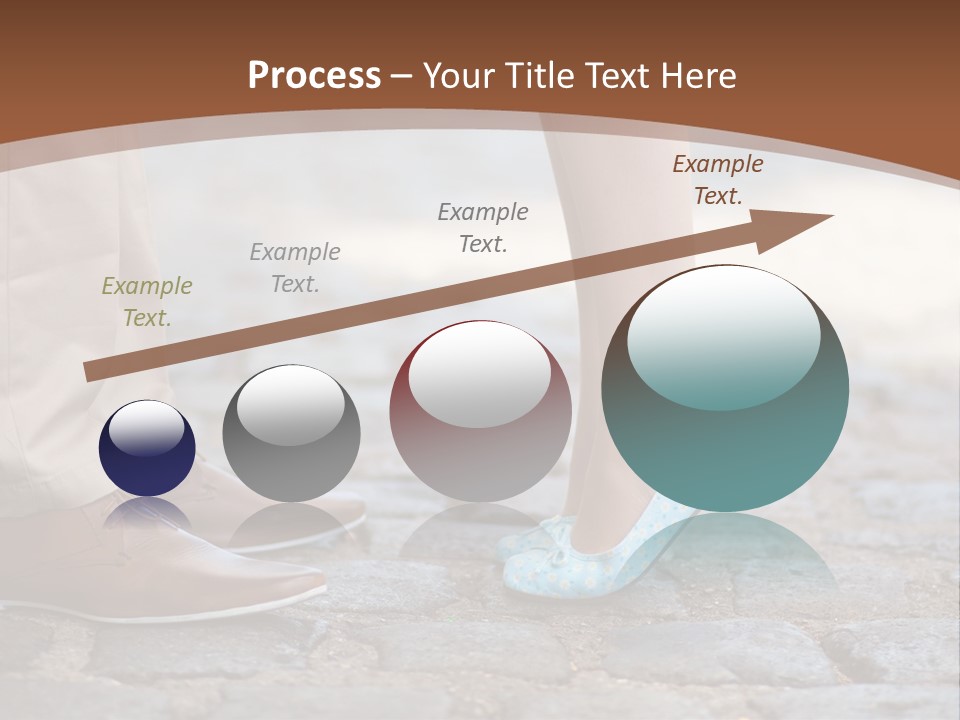 Process – Your Title Text Here

Example Text.

Example Text.

Example Text.

Example Text.